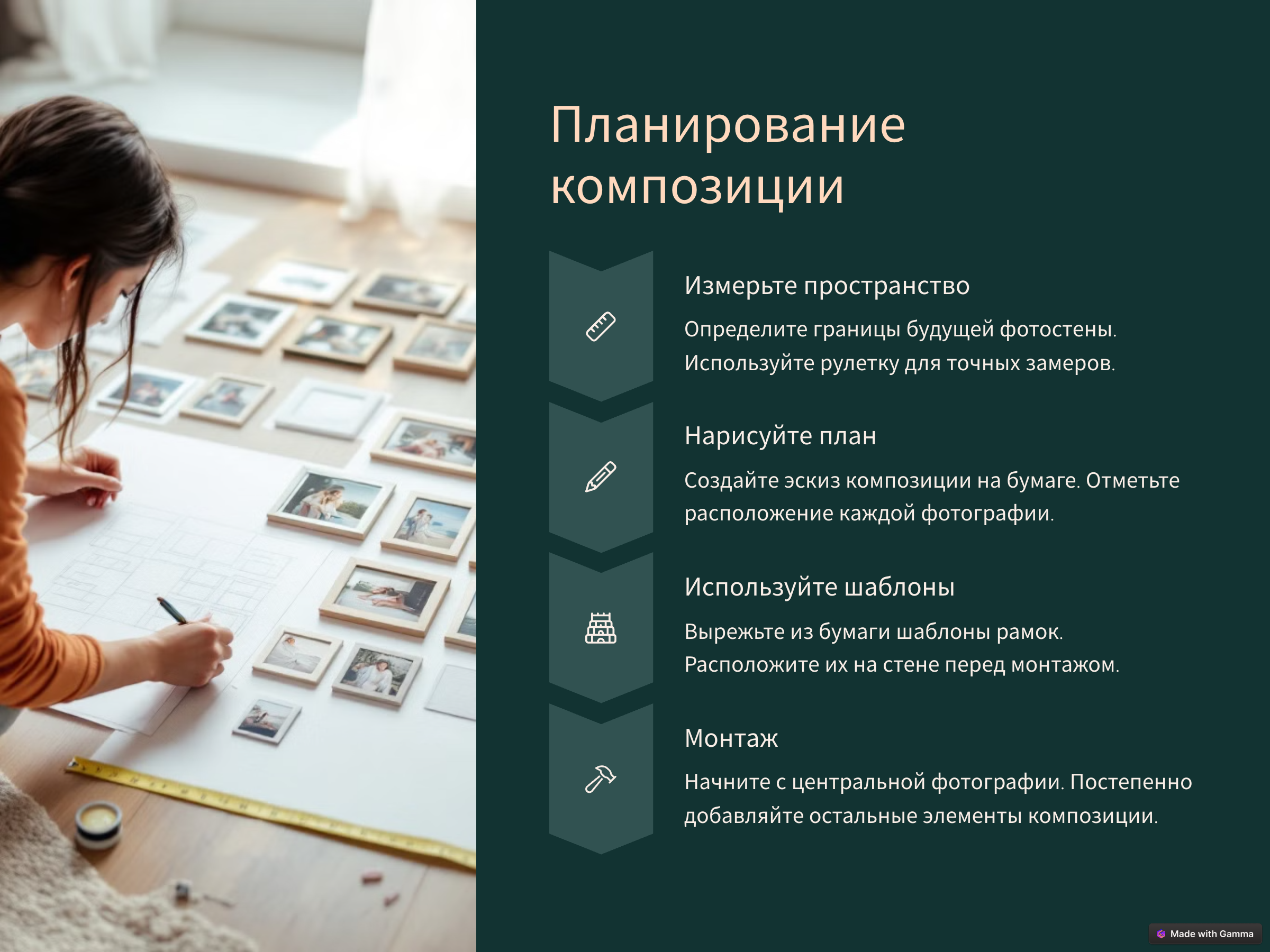 Планирование композиции

Измерьте пространство

Определите границы будущей фотостены. Используйте рулетку для точных замеров.

Нарисуйте план

Создайте эскиз композиции на бумаге. Отметьте расположение каждой фотографии.

Используйте шаблоны

Вырежьте из бумаги шаблоны рамок. Расположите их на стене перед монтажом.

Монтаж

Начните с центральной фотографии. Постепенно добавляйте остальные элементы композиции.

Made with Gamma